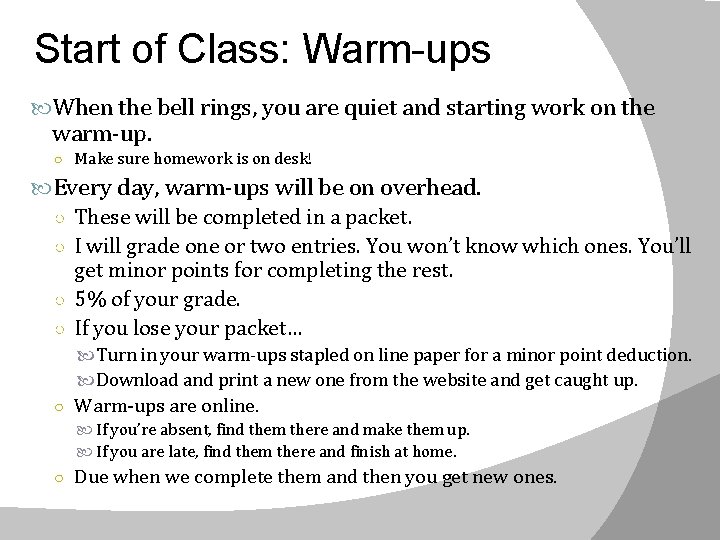 Start of Class: Warm-ups

When the bell rings, you are quiet and starting work on the warm-up.

Make sure homework is on desk!

Every day, warm-ups will be on overhead.

These will be completed in a packet.

I will grade one or two entries. You won't know which ones. You'll get minor points for completing the rest.

5% of your grade.

If you lose your packet…

Turn in your warm-ups stapled on line paper for a minor point deduction.

Download and print a new one from the website and get caught up.

Warm-ups are online.

If you're absent, find them there and make them up.

If you are late, find them there and finish at home.

Due when we complete them and then you get new ones.